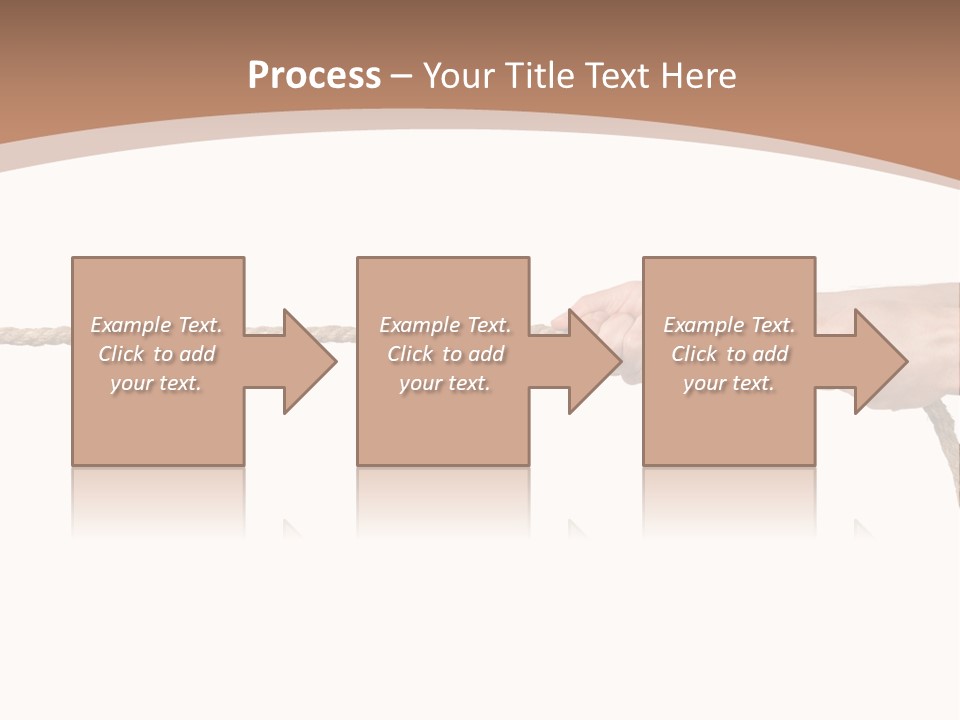 Process – Your Title Text Here

Example Text. Click to add your text.

Example Text. Click to add your text.

Example Text. Click to add your text.